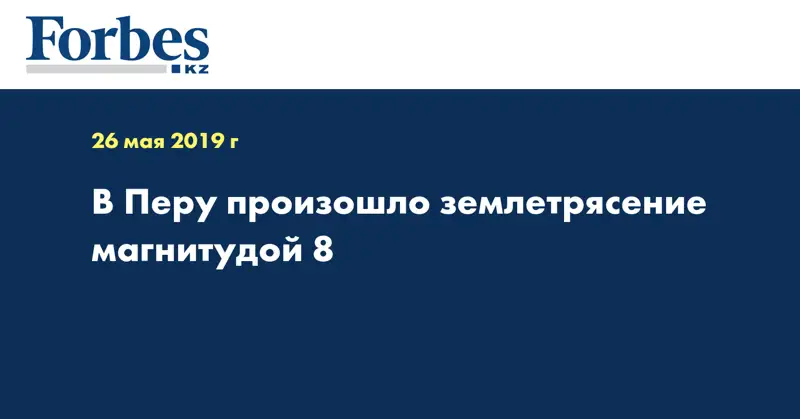 Forbes
KZ

26 мая 2019 г

В Перу произошло землетрясение магнитудой 8